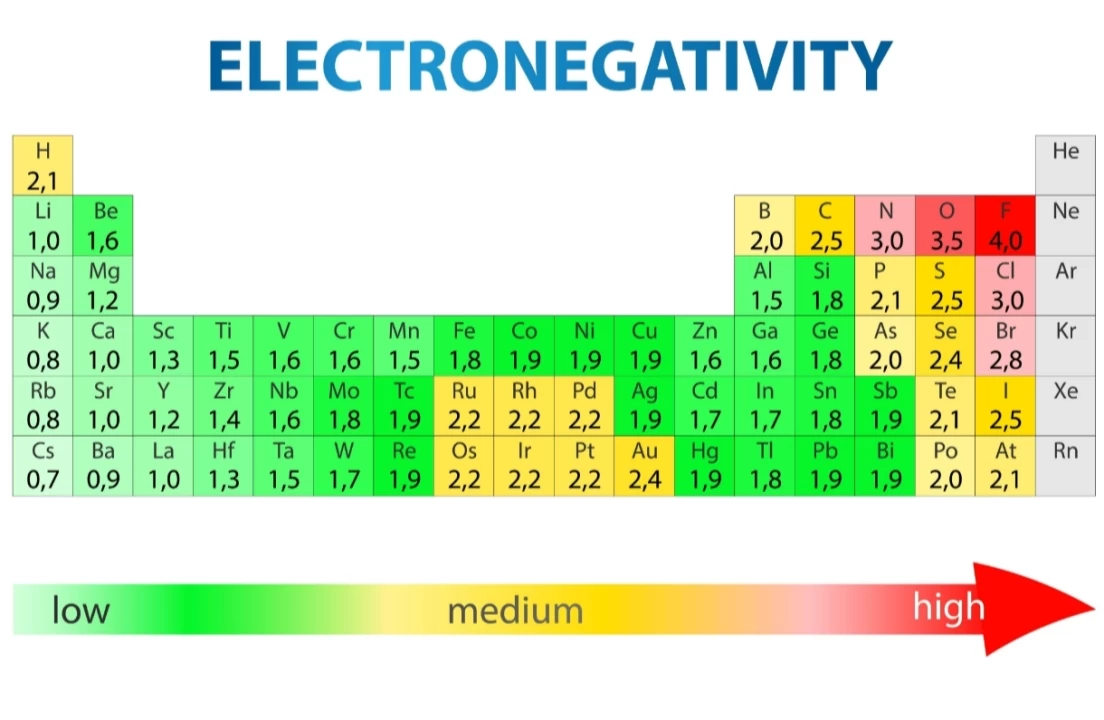 ELECTRONEGATIVITY

| H 2,1 | | | | | | | | | | | | | | | | | He |
|---|---|---|---|---|---|---|---|---|---|---|---|---|---|---|---|---|---|
| Li 1,0 | Be 1,6 | | | | | | | | | | | B 2,0 | C 2,5 | N 3,0 | O 3,5 | F 4,0 | Ne |
| Na 0,9 | Mg 1,2 | | | | | | | | | | | Al 1,5 | Si 1,8 | P 2,1 | S 2,5 | Cl 3,0 | Ar |
| K 0,8 | Ca 1,0 | Sc 1,3 | Ti 1,5 | V 1,6 | Cr 1,6 | Mn 1,5 | Fe 1,8 | Co 1,9 | Ni 1,9 | Cu 1,9 | Zn 1,6 | Ga 1,6 | Ge 1,8 | As 2,0 | Se 2,4 | Br 2,8 | Kr |
| Rb 0,8 | Sr 1,0 | Y 1,2 | Zr 1,4 | Nb 1,6 | Mo 1,8 | Tc 1,9 | Ru 2,2 | Rh 2,2 | Pd 2,2 | Ag 1,9 | Cd 1,7 | In 1,7 | Sn 1,8 | Sb 1,9 | Te 2,1 | I 2,5 | Xe |
| Cs 0,7 | Ba 0,9 | La 1,0 | Hf 1,3 | Ta 1,5 | W 1,7 | Re 1,9 | Os 2,2 | Ir 2,2 | Pt 2,2 | Au 2,4 | Hg 1,9 | Tl 1,8 | Pb 1,9 | Bi 1,9 | Po 2,0 | At 2,1 | Rn |

low medium high